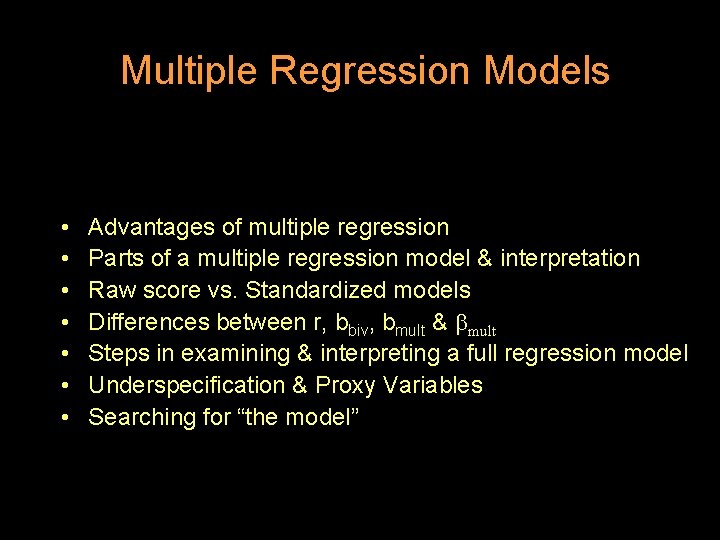 Multiple Regression Models

• Advantages of multiple regression
• Parts of a multiple regression model & interpretation
• Raw score vs. Standardized models
• Differences between r, $b_{biv}$, $b_{mult}$ & $\beta_{mult}$
• Steps in examining & interpreting a full regression model
• Underspecification & Proxy Variables
• Searching for "the model"